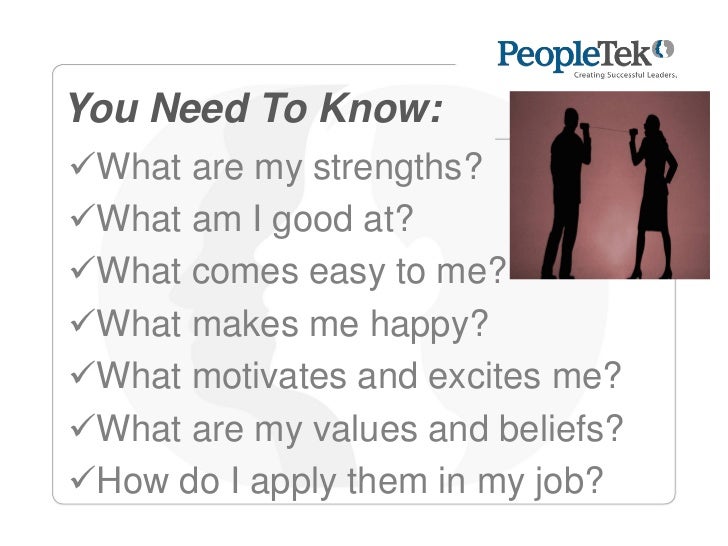 PeopleTek
Creating Successful Leaders.

You Need To Know:

✓What are my strengths?
✓What am I good at?
✓What comes easy to me?
✓What makes me happy?
✓What motivates and excites me?
✓What are my values and beliefs?
✓How do I apply them in my job?